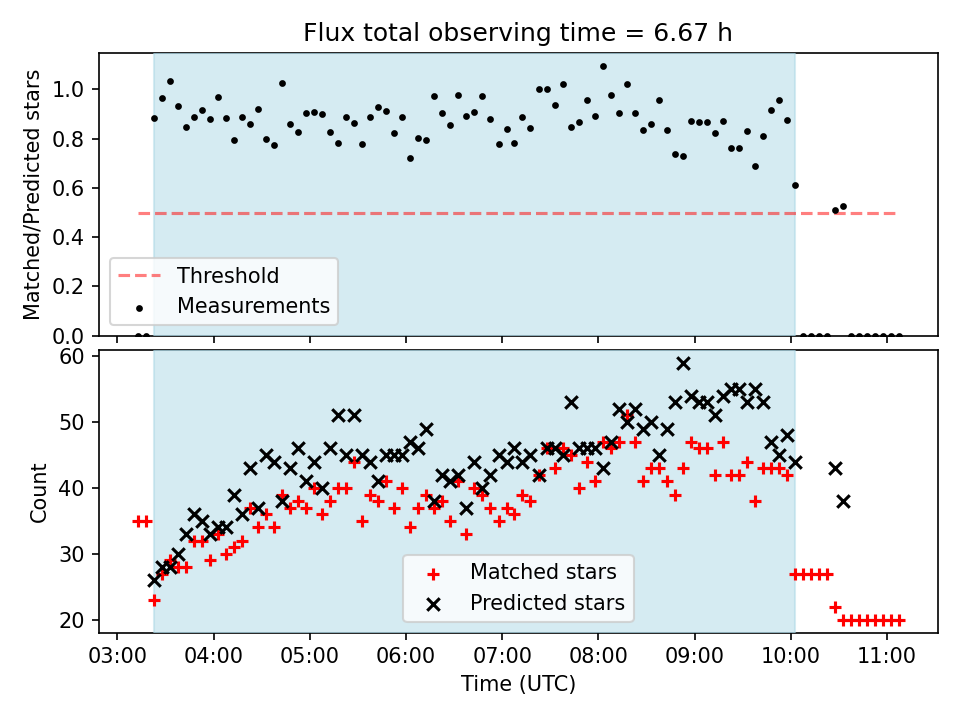 Flux total observing time = 6.67 h

Matched/Predicted stars

1.0
0.8
0.6
0.4
0.2
0.0

Threshold
Measurements

Count

60
50
40
30
20

Matched stars
Predicted stars

03:00 04:00 05:00 06:00 07:00 08:00 09:00 10:00 11:00

Time (UTC)